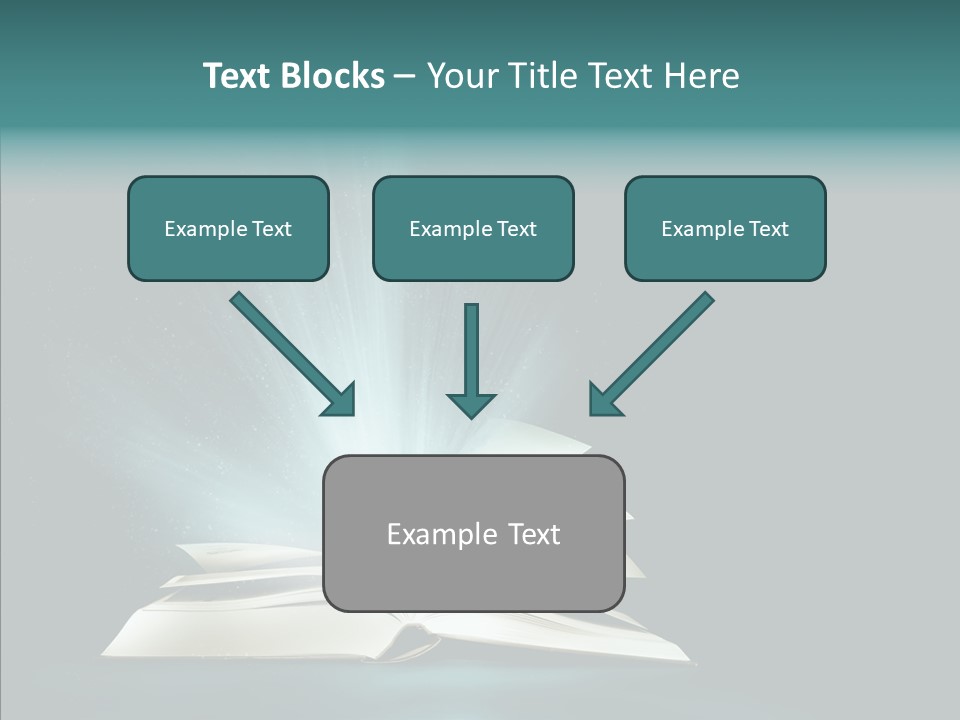 Text Blocks – Your Title Text Here

Example Text

Example Text

Example Text

Example Text